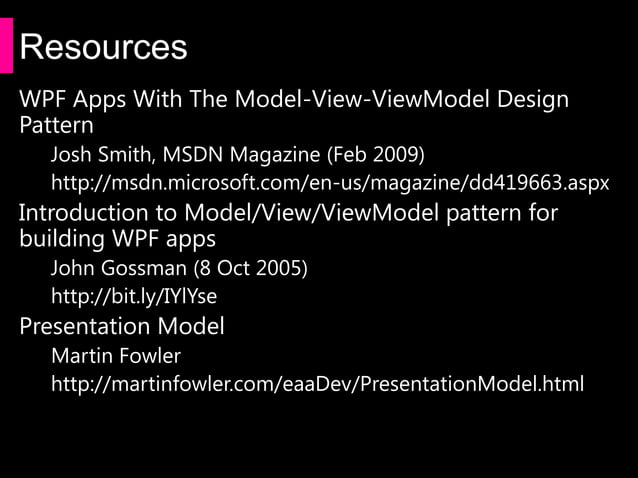 Resources

WPF Apps With The Model-View-ViewModel Design Pattern

Josh Smith, MSDN Magazine (Feb 2009)

http://msdn.microsoft.com/en-us/magazine/dd419663.aspx

Introduction to Model/View/ViewModel pattern for building WPF apps

John Gossman (8 Oct 2005)

http://bit.ly/IYlYse

Presentation Model

Martin Fowler

http://martinfowler.com/eaaDev/PresentationModel.html